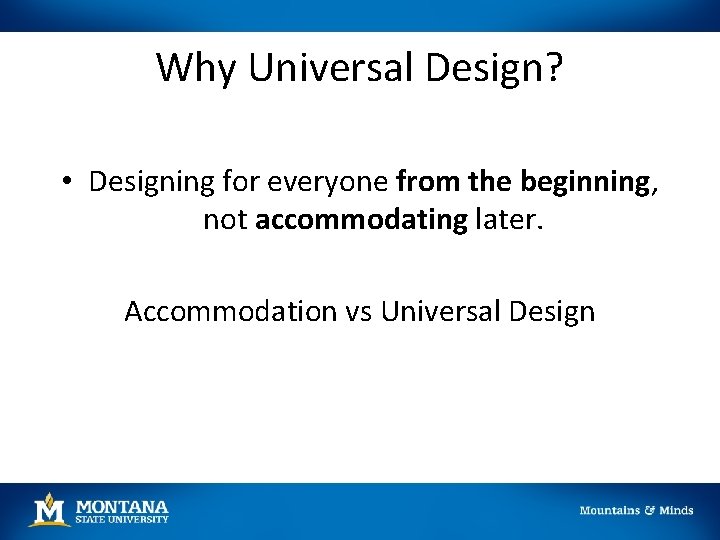 Why Universal Design?

• Designing for everyone from the beginning, not accommodating later.

Accommodation vs Universal Design

M MONTANA STATE UNIVERSITY

Mountains & Minds